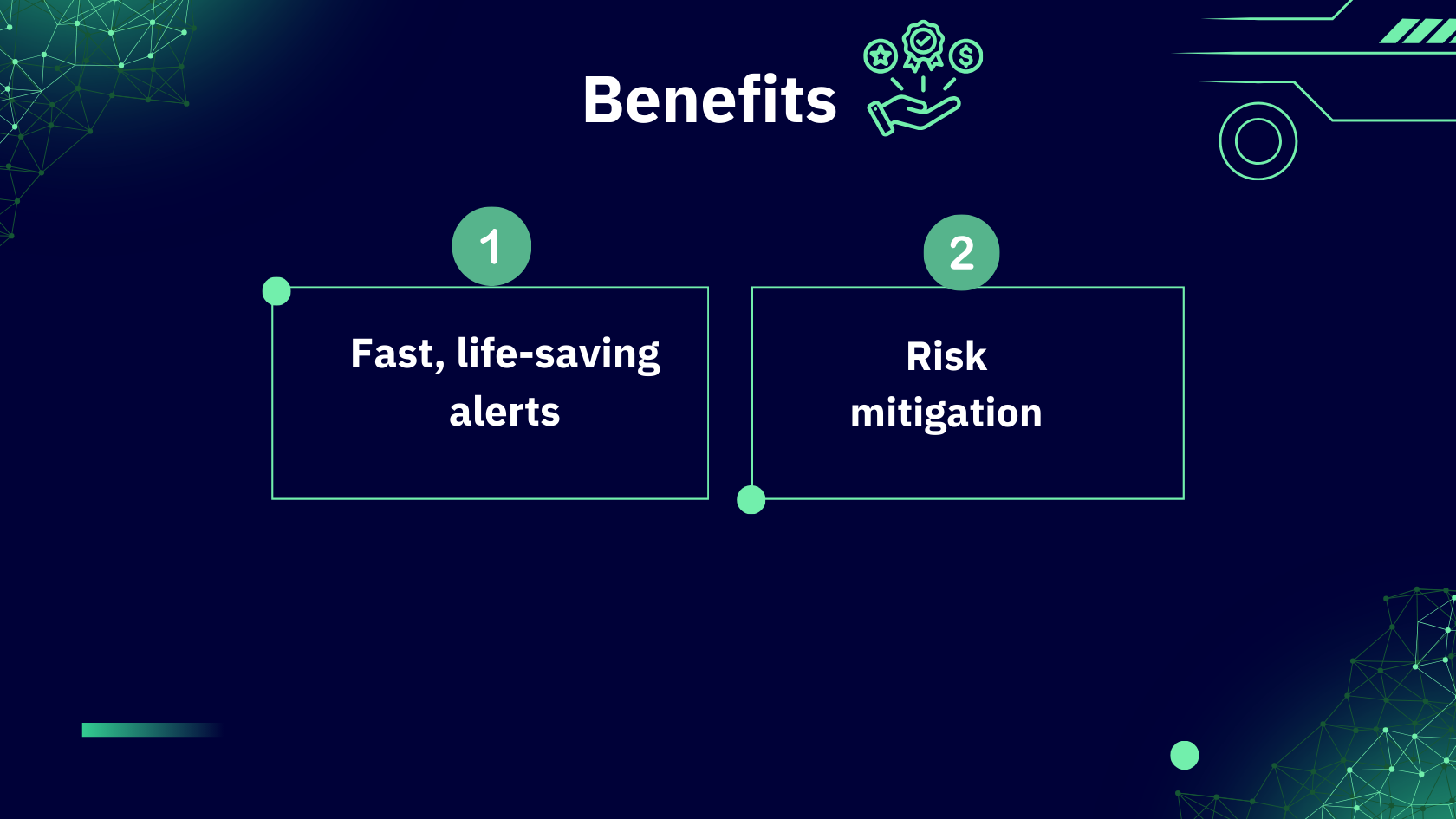 Benefits

1

Fast, life-saving alerts

2

Risk mitigation